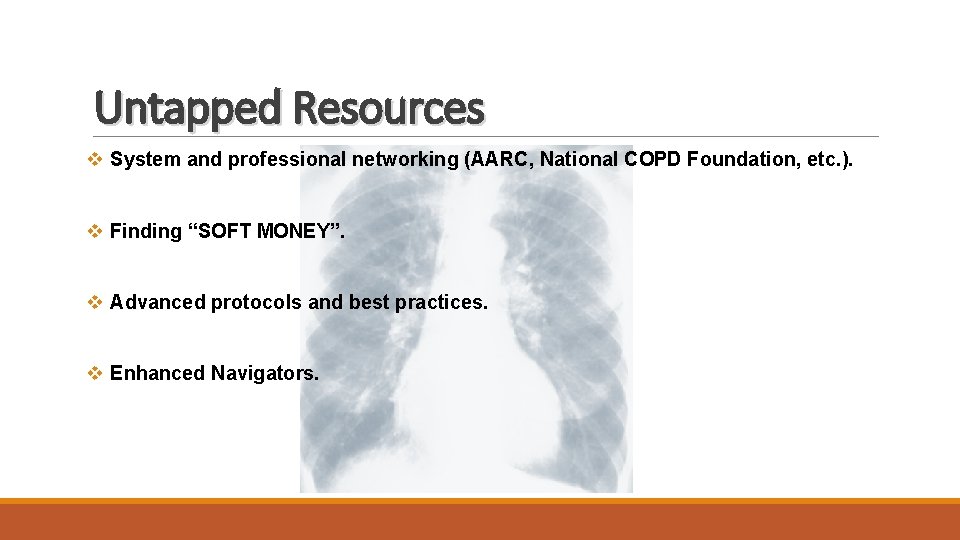 Untapped Resources

❖ System and professional networking (AARC, National COPD Foundation, etc.).

❖ Finding “SOFT MONEY”.

❖ Advanced protocols and best practices.

❖ Enhanced Navigators.